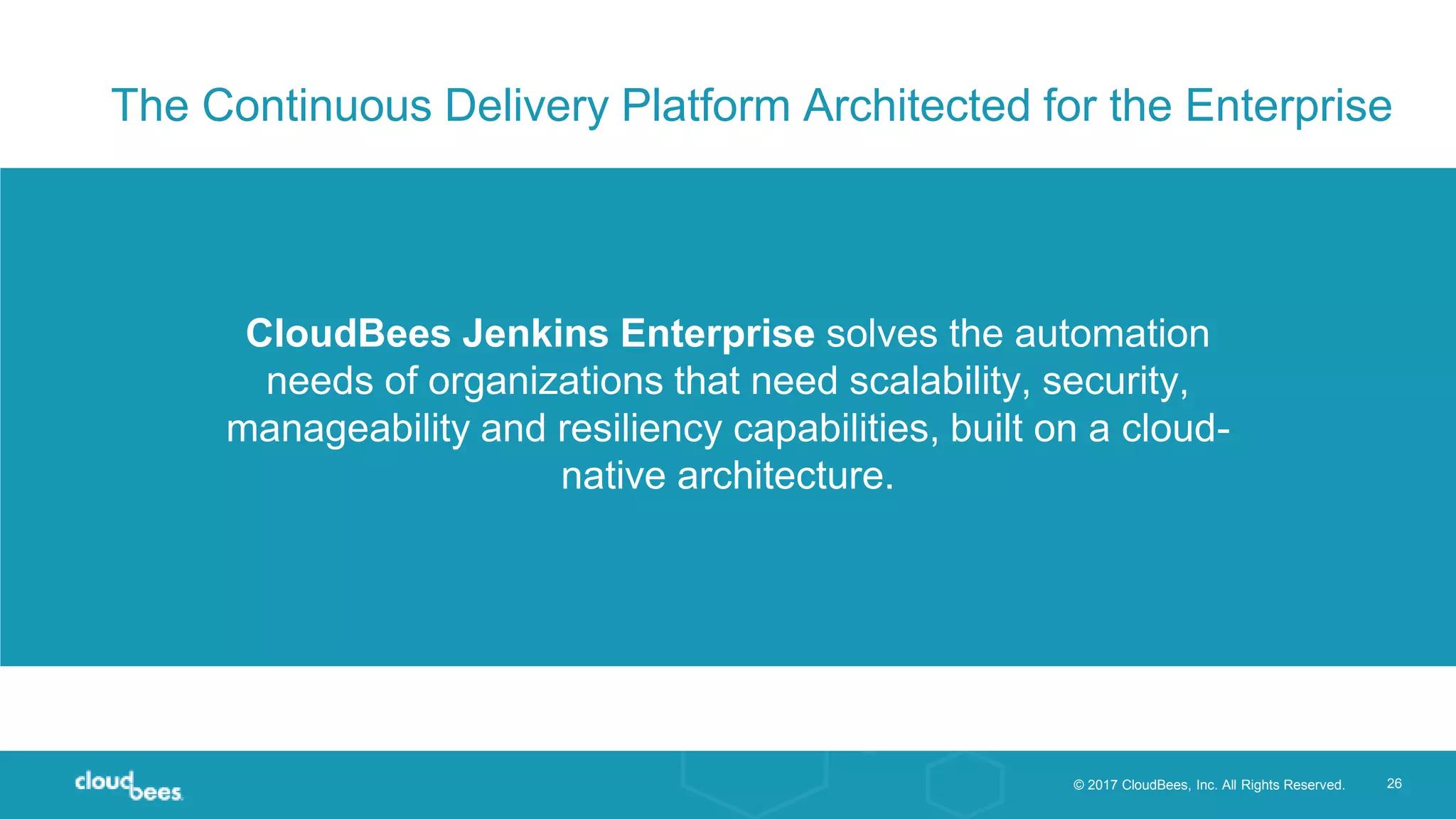 The Continuous Delivery Platform Architected for the Enterprise

CloudBees Jenkins Enterprise solves the automation needs of organizations that need scalability, security, manageability and resiliency capabilities, built on a cloud-native architecture.

cloudbees

© 2017 CloudBees, Inc. All Rights Reserved.

26